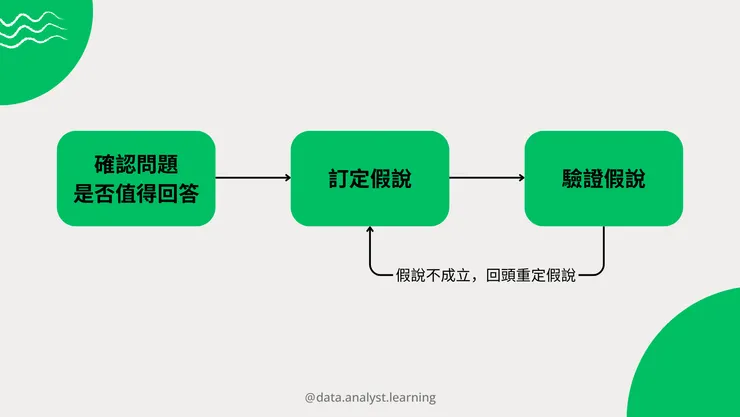 確認問題
是否值得回答

訂定假說

驗證假說

假說不成立，回頭重定假說

@data.analyst.learning